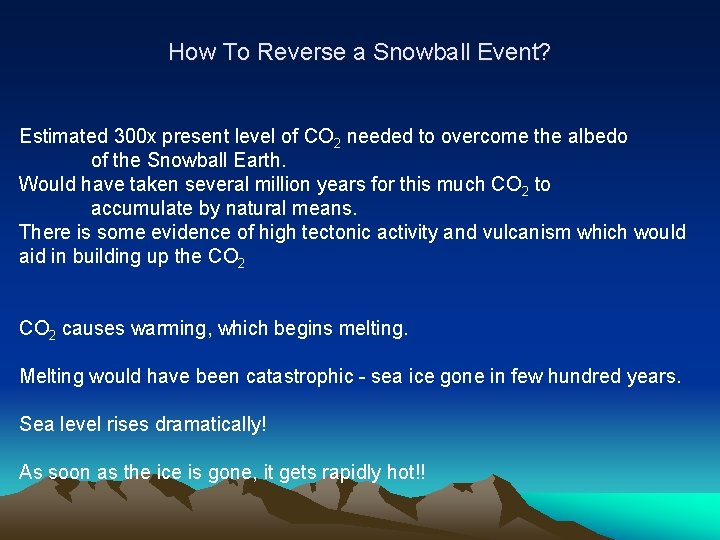 How To Reverse a Snowball Event?

Estimated 300x present level of $CO_2$ needed to overcome the albedo of the Snowball Earth.
Would have taken several million years for this much $CO_2$ to accumulate by natural means.
There is some evidence of high tectonic activity and vulcanism which would aid in building up the $CO_2$

$CO_2$ causes warming, which begins melting.

Melting would have been catastrophic - sea ice gone in few hundred years.

Sea level rises dramatically!

As soon as the ice is gone, it gets rapidly hot!!